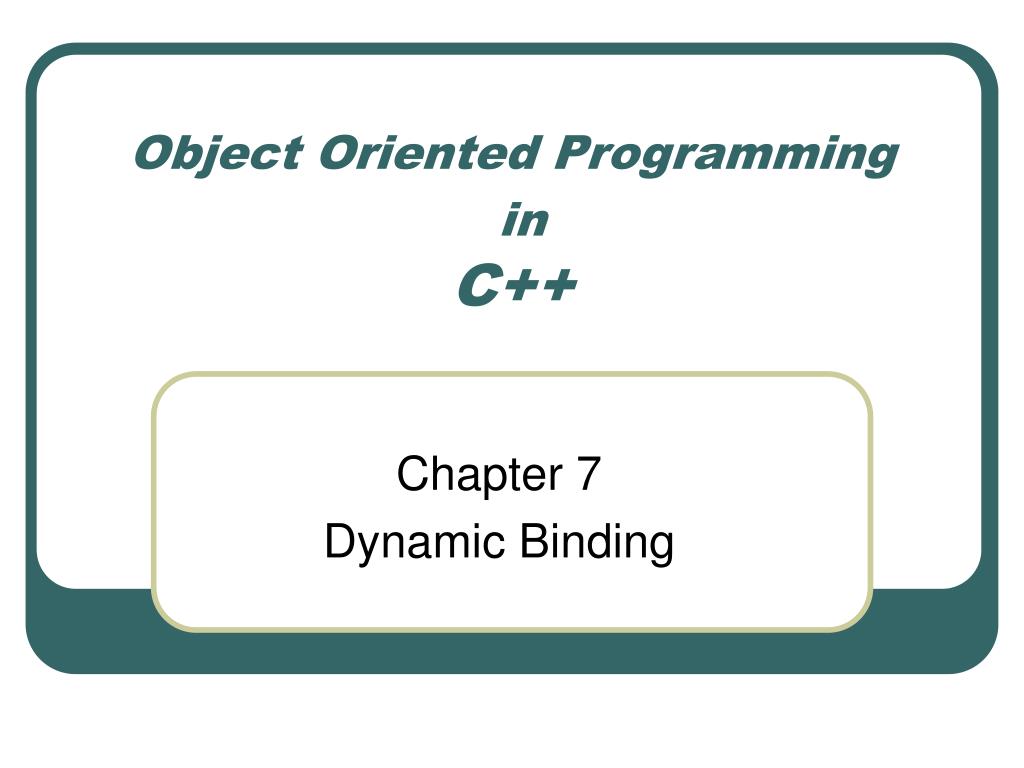 Object Oriented Programming
in
C++

Chapter 7
Dynamic Binding